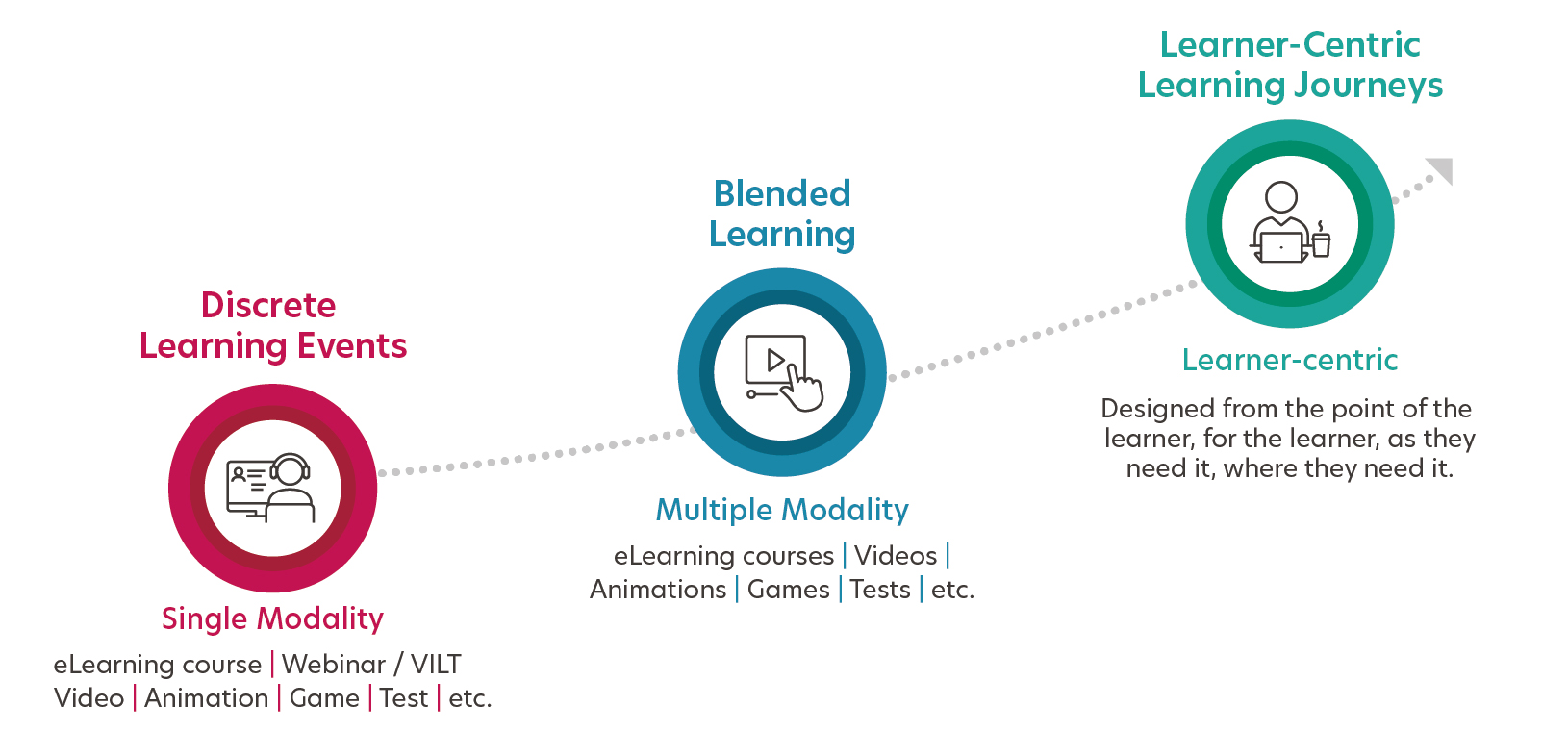 Discrete Learning Events

Single Modality

eLearning course | Webinar / VILT
Video | Animation | Game | Test | etc.

Blended Learning

Multiple Modality

eLearning courses | Videos |
Animations | Games | Tests | etc.

Learner-Centric Learning Journeys

Learner-centric

Designed from the point of the learner, for the learner, as they need it, where they need it.